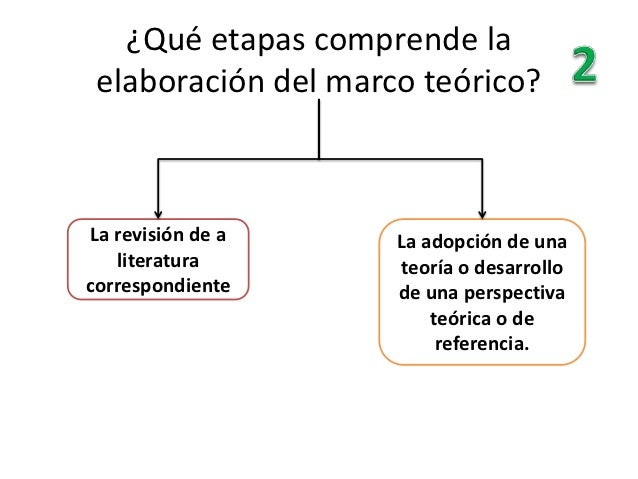 ¿Qué etapas comprende la elaboración del marco teórico?

2

La revisión de a literatura correspondiente

La adopción de una teoría o desarrollo de una perspectiva teórica o de referencia.